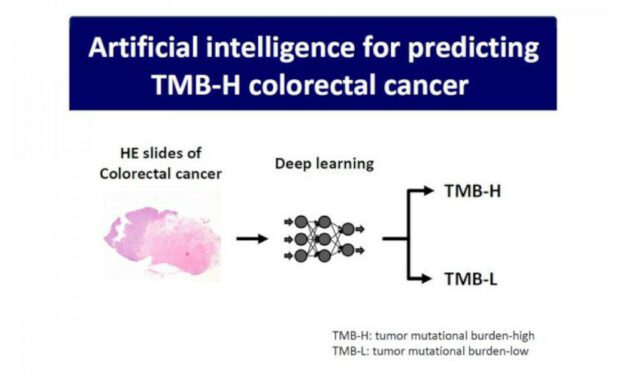 Artificial intelligence for predicting TMB-H colorectal cancer

HE slides of Colorectal cancer

Deep learning

TMB-H

TMB-L

TMB-H: tumor mutational burden-high
TMB-L: tumor mutational burden-low